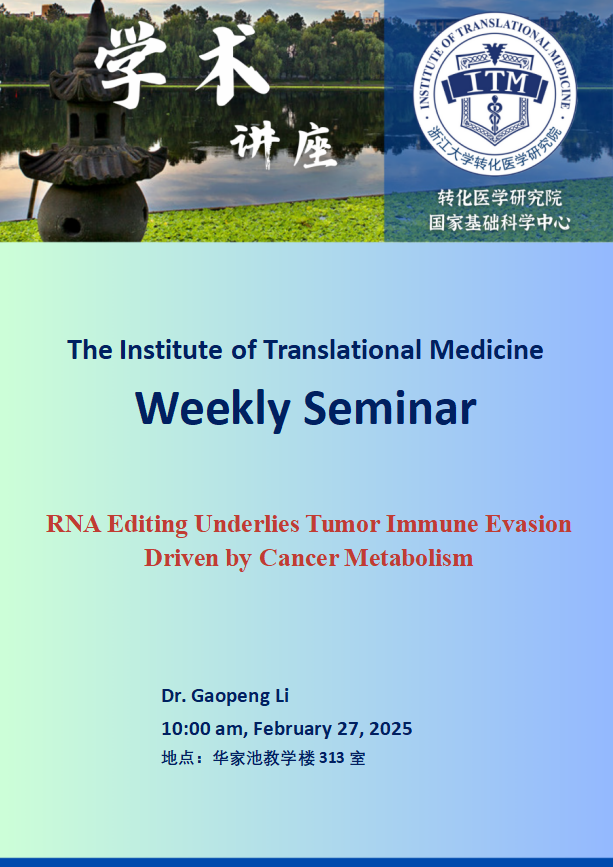 学术
讲座

INSTITUTE OF TRANSLATIONAL MEDICINE
ITM
浙江大学转化医学研究院

转化医学研究院
国家基础科学中心

The Institute of Translational Medicine

Weekly Seminar

RNA Editing Underlies Tumor Immune Evasion Driven by Cancer Metabolism

Dr. Gaopeng Li

10:00 am, February 27, 2025

地点：华家池教学楼 313 室